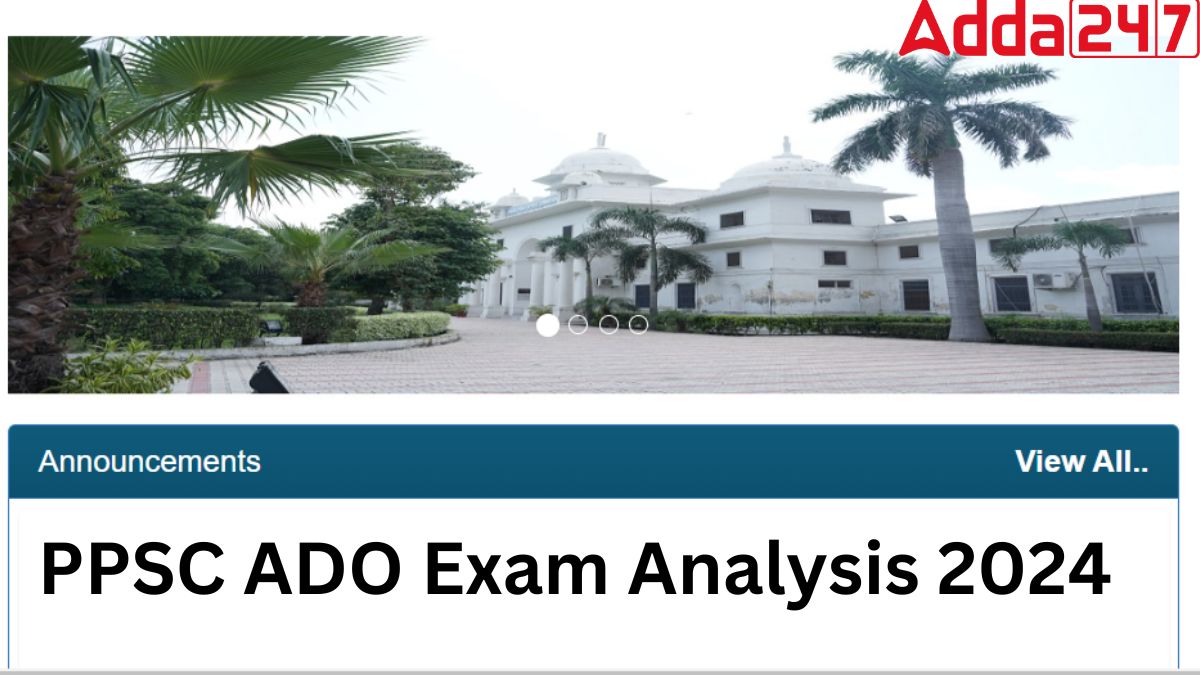 Adda247

Announcements

View All..

PPSC ADO Exam Analysis 2024